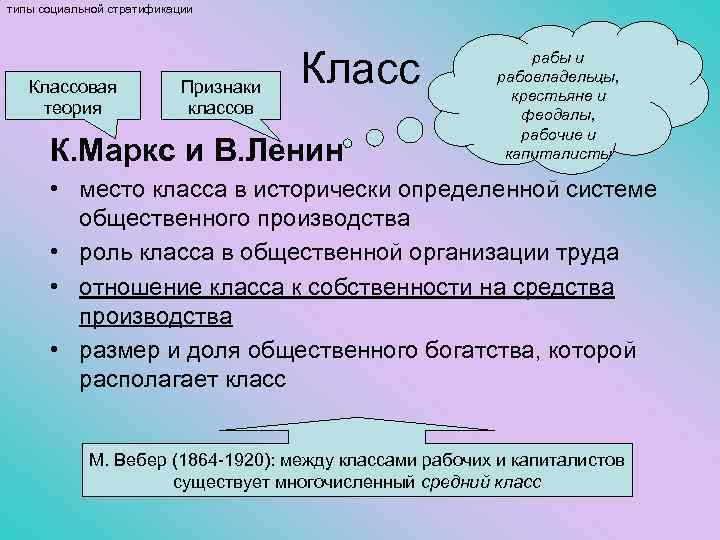 типы социальной стратификации

Класс

Классовая теория

Признаки классов

рабы и рабовладельцы, крестьяне и феодалы, рабочие и капиталисты

К.Маркс и В.Ленин

• место класса в исторически определенной системе общественного производства
• роль класса в общественной организации труда
• отношение класса к собственности на средства производства
• размер и доля общественного богатства, которой располагает класс

М. Вебер (1864-1920): между классами рабочих и капиталистов существует многочисленный средний класс